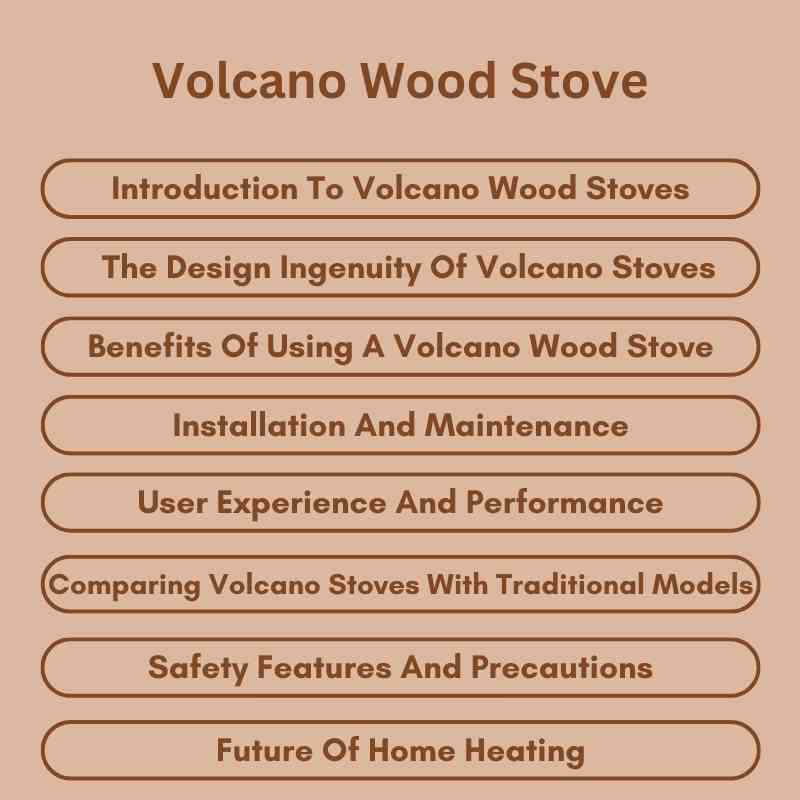 Volcano Wood Stove

Introduction To Volcano Wood Stoves

The Design Ingenuity Of Volcano Stoves

Benefits Of Using A Volcano Wood Stove

Installation And Maintenance

User Experience And Performance

Comparing Volcano Stoves With Traditional Models

Safety Features And Precautions

Future Of Home Heating